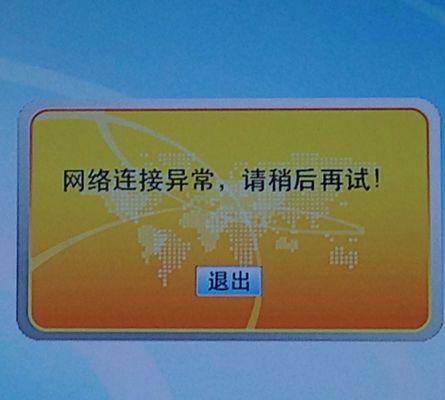 网络连接异常，请稍后再试!

退出